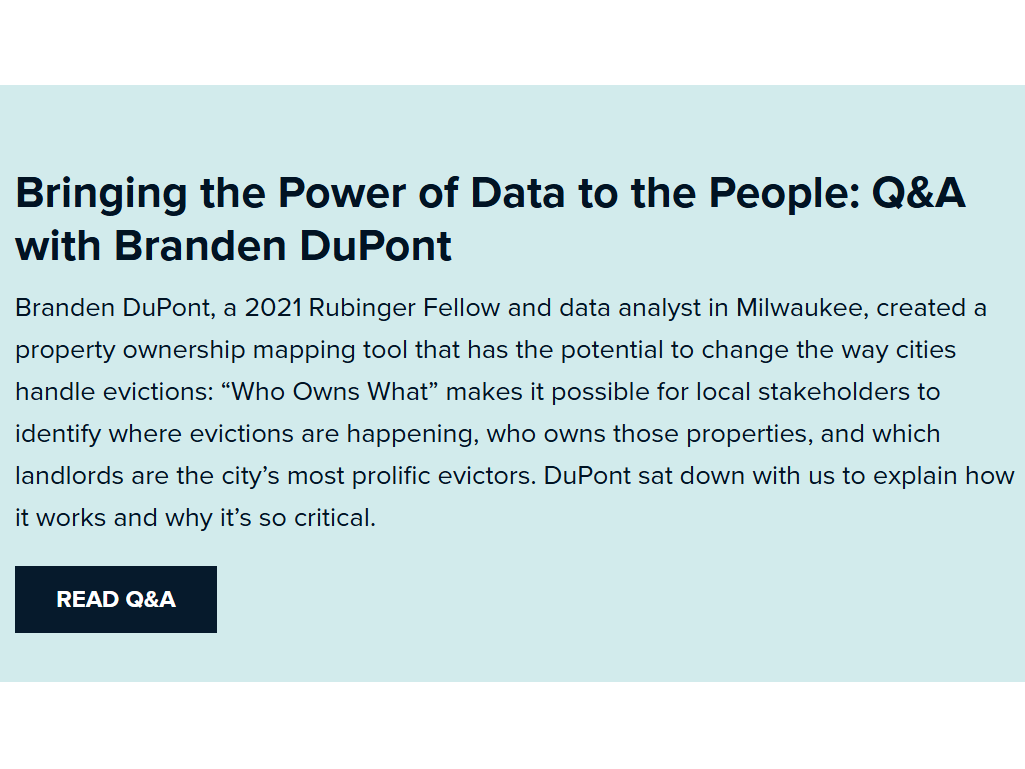 Bringing the Power of Data to the People: Q&A with Branden DuPont

Branden DuPont, a 2021 Rubinger Fellow and data analyst in Milwaukee, created a property ownership mapping tool that has the potential to change the way cities handle evictions: “Who Owns What” makes it possible for local stakeholders to identify where evictions are happening, who owns those properties, and which landlords are the city’s most prolific evictors. DuPont sat down with us to explain how it works and why it’s so critical.

READ Q&A